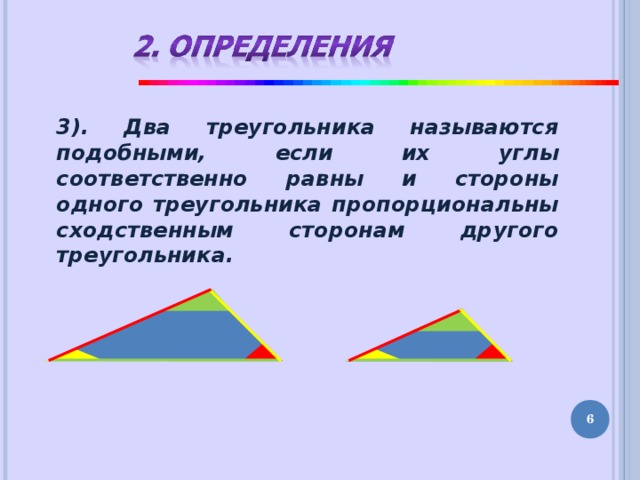 2. ОПРЕДЕЛЕНИЯ

3). Два треугольника называются подобными, если их углы соответственно равны и стороны одного треугольника пропорциональны сходственным сторонам другого треугольника.

6